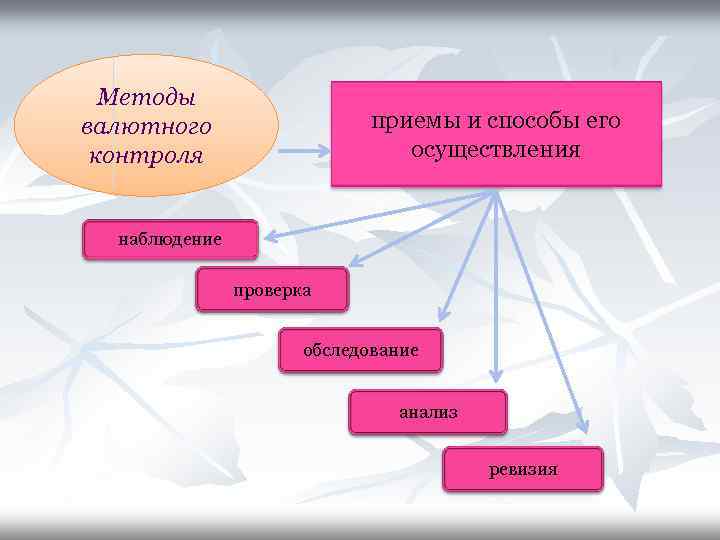 Методы валютного контроля

приемы и способы его осуществления

наблюдение

проверка

обследование

анализ

ревизия